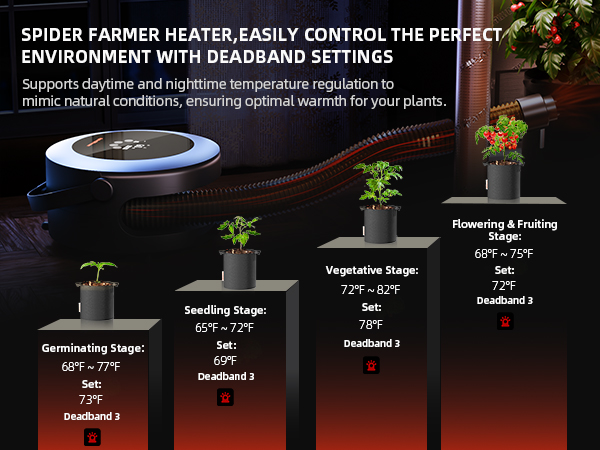 SPIDER FARMER HEATER,EASILY CONTROL THE PERFECT ENVIRONMENT WITH DEADBAND SETTINGS

Supports daytime and nighttime temperature regulation to mimic natural conditions, ensuring optimal warmth for your plants.

Germinating Stage:
68°F ~ 77°F
Set:
73°F
Deadband 3

Seedling Stage:
65°F ~ 72°F
Set:
69°F
Deadband 3

Vegetative Stage:
72°F ~ 82°F
Set:
78°F
Deadband 3

Flowering & Fruiting Stage:
68°F ~ 75°F
Set:
72°F
Deadband 3